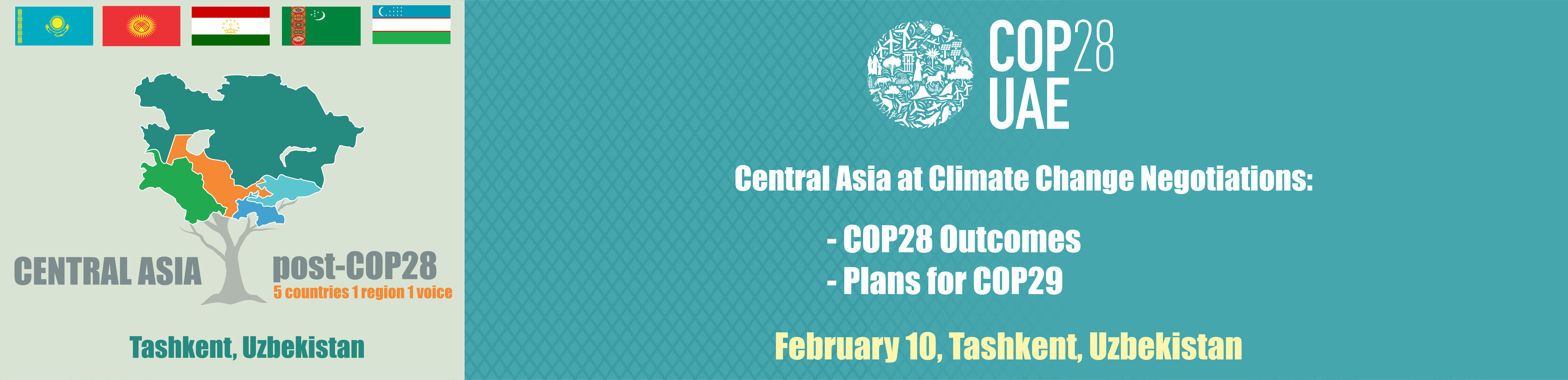 CENTRAL ASIA post-COP28
5 countries 1 region 1 voice

Tashkent, Uzbekistan

COP28
UAE

Central Asia at Climate Change Negotiations:

- COP28 Outcomes
- Plans for COP29

February 10, Tashkent, Uzbekistan